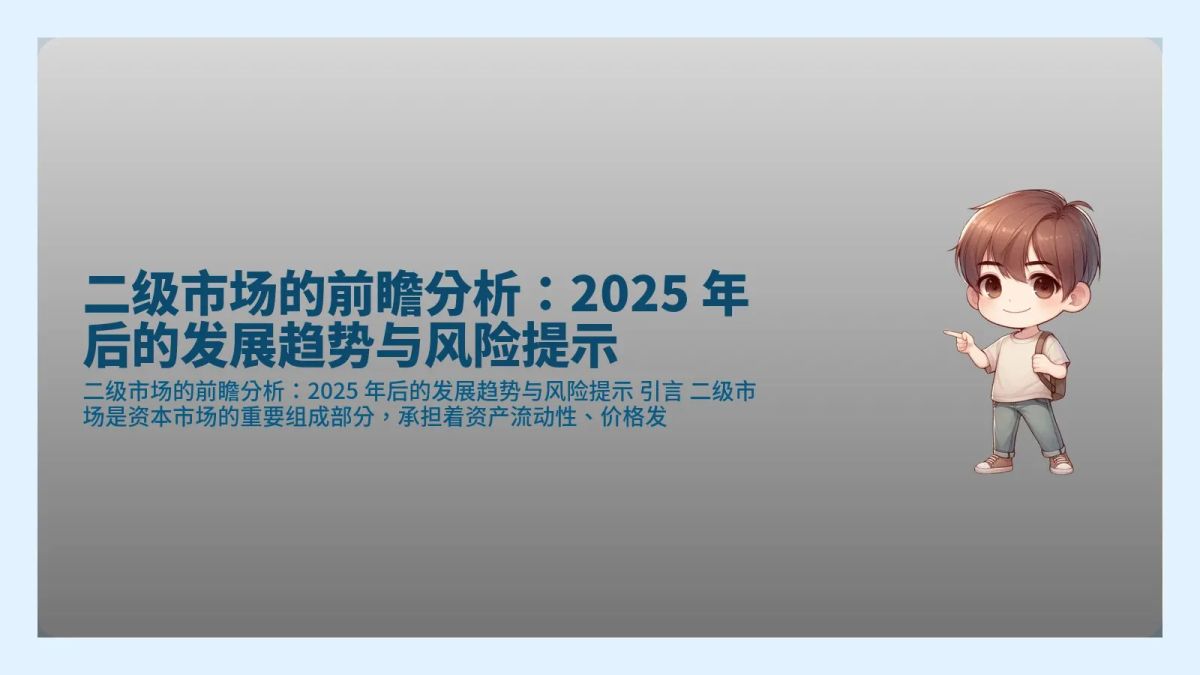 二级市场的前瞻分析：2025 年后的发展趋势与风险提示

二级市场的前瞻分析：2025 年后的发展趋势与风险提示 引言 二级市场是资本市场的重要组成部分，承担着资产流动性、价格发